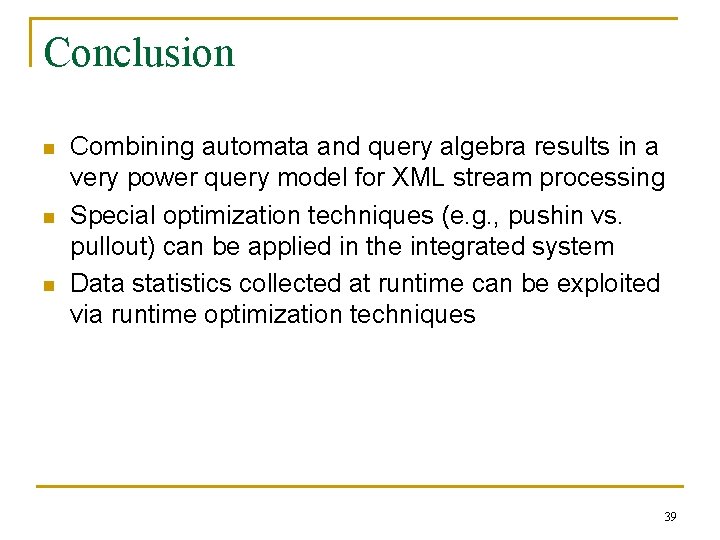 Conclusion

- Combining automata and query algebra results in a very power query model for XML stream processing
- Special optimization techniques (e.g., pushin vs. pullout) can be applied in the integrated system
- Data statistics collected at runtime can be exploited via runtime optimization techniques

39